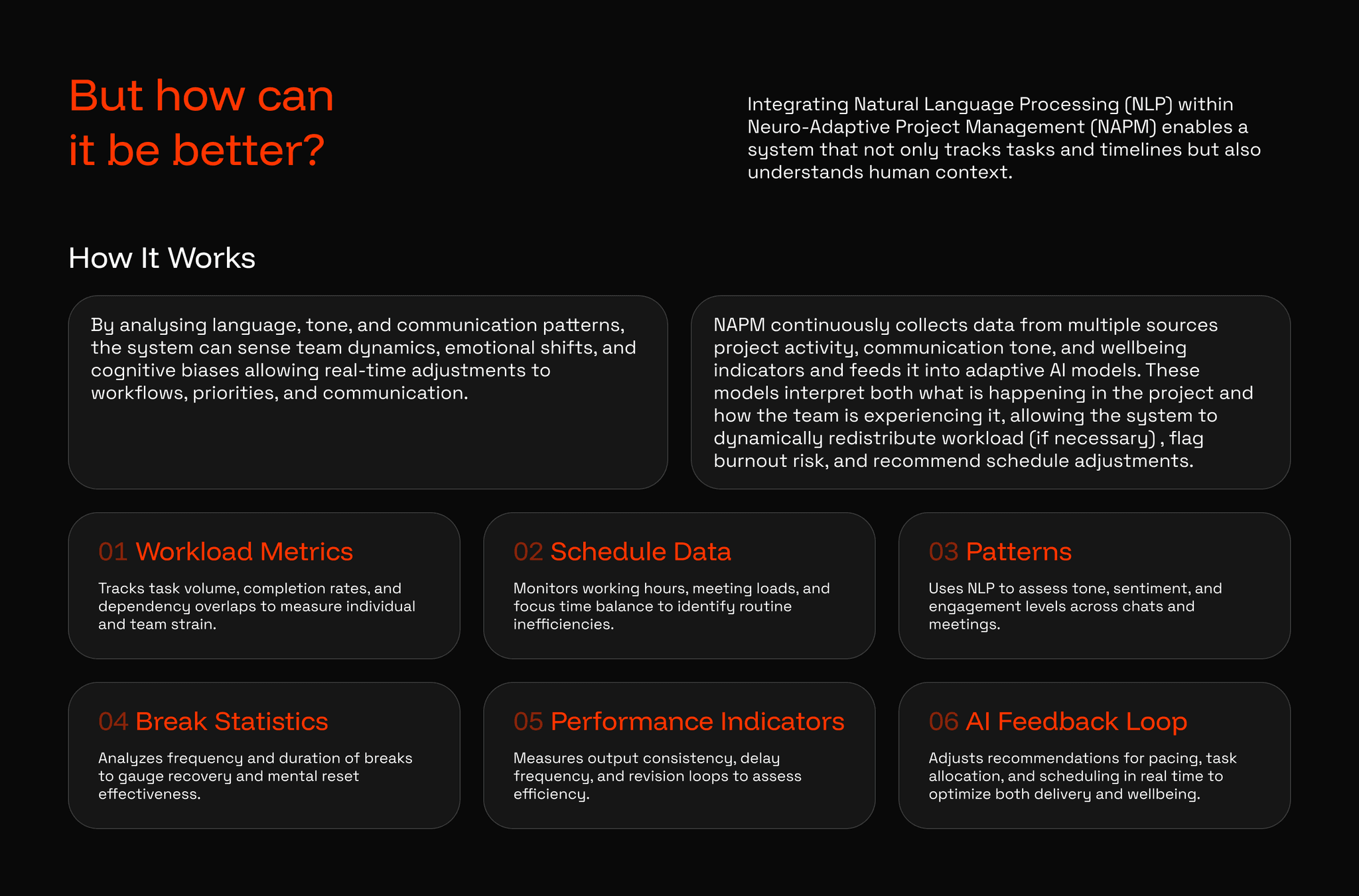 But how can it be better?

Integrating Natural Language Processing (NLP) within Neuro-Adaptive Project Management (NAPM) enables a system that not only tracks tasks and timelines but also understands human context.

How It Works

By analysing language, tone, and communication patterns, the system can sense team dynamics, emotional shifts, and cognitive biases allowing real-time adjustments to workflows, priorities, and communication.

NAPM continuously collects data from multiple sources project activity, communication tone, and wellbeing indicators and feeds it into adaptive AI models. These models interpret both what is happening in the project and how the team is experiencing it, allowing the system to dynamically redistribute workload (if necessary) , flag burnout risk, and recommend schedule adjustments.

01 Workload Metrics

Tracks task volume, completion rates, and dependency overlaps to measure individual and team strain.

02 Schedule Data

Monitors working hours, meeting loads, and focus time balance to identify routine inefficiencies.

03 Patterns

Uses NLP to assess tone, sentiment, and engagement levels across chats and meetings.

04 Break Statistics

Analyzes frequency and duration of breaks to gauge recovery and mental reset effectiveness.

05 Performance Indicators

Measures output consistency, delay frequency, and revision loops to assess efficiency.

06 AI Feedback Loop

Adjusts recommendations for pacing, task allocation, and scheduling in real time to optimize both delivery and wellbeing.